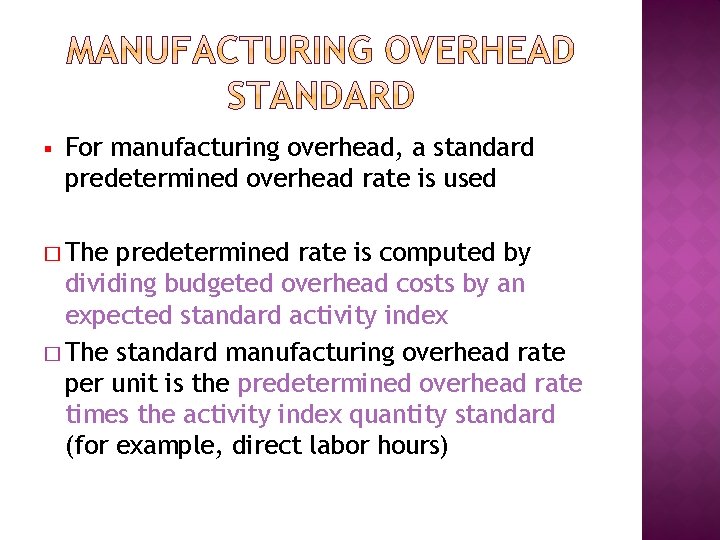 MANUFACTURING OVERHEAD STANDARD

▪ For manufacturing overhead, a standard predetermined overhead rate is used

□ The predetermined rate is computed by dividing budgeted overhead costs by an expected standard activity index

□ The standard manufacturing overhead rate per unit is the predetermined overhead rate times the activity index quantity standard (for example, direct labor hours)